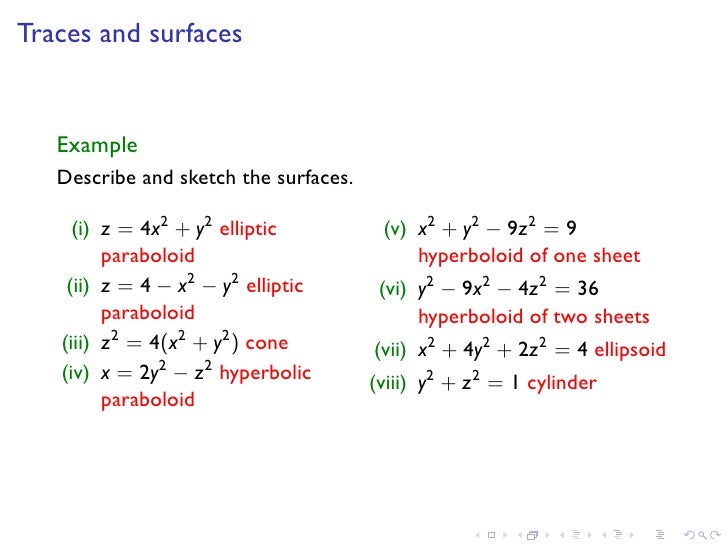 Traces and surfaces

Example

Describe and sketch the surfaces.

(i) $z = 4x^2 + y^2$ elliptic paraboloid

(ii) $z = 4 - x^2 - y^2$ elliptic paraboloid

(iii) $z^2 = 4(x^2 + y^2)$ cone

(iv) $x = 2y^2 - z^2$ hyperbolic paraboloid

(v) $x^2 + y^2 - 9z^2 = 9$ hyperboloid of one sheet

(vi) $y^2 - 9x^2 - 4z^2 = 36$ hyperboloid of two sheets

(vii) $x^2 + 4y^2 + 2z^2 = 4$ ellipsoid

(viii) $y^2 + z^2 = 1$ cylinder